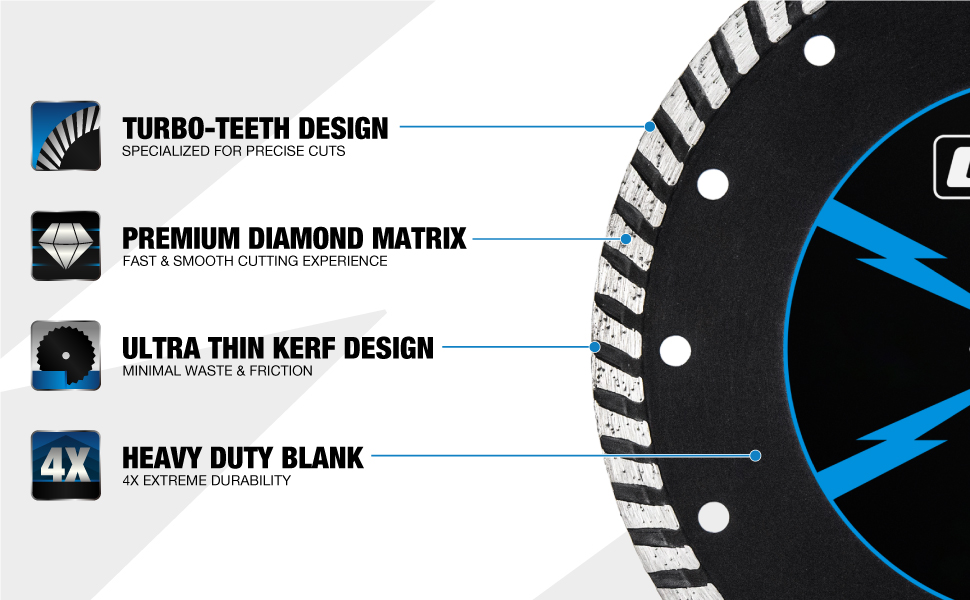 TURBO-TEETH DESIGN
SPECIALIZED FOR PRECISE CUTS

PREMIUM DIAMOND MATRIX
FAST & SMOOTH CUTTING EXPERIENCE

ULTRA THIN KERF DESIGN
MINIMAL WASTE & FRICTION

4X
HEAVY DUTY BLANK
4X EXTREME DURABILITY